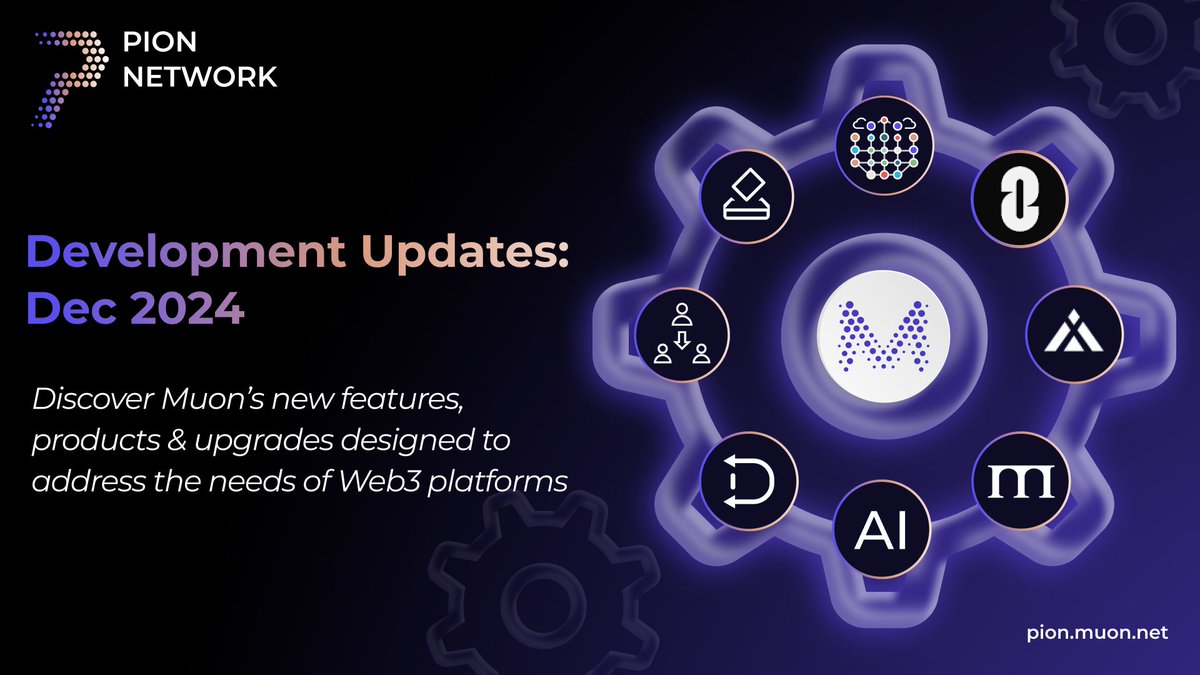 PION NETWORK

Development Updates: Dec 2024

Discover Muon's new features, products & upgrades designed to address the needs of Web3 platforms

AI

pion.muon.net